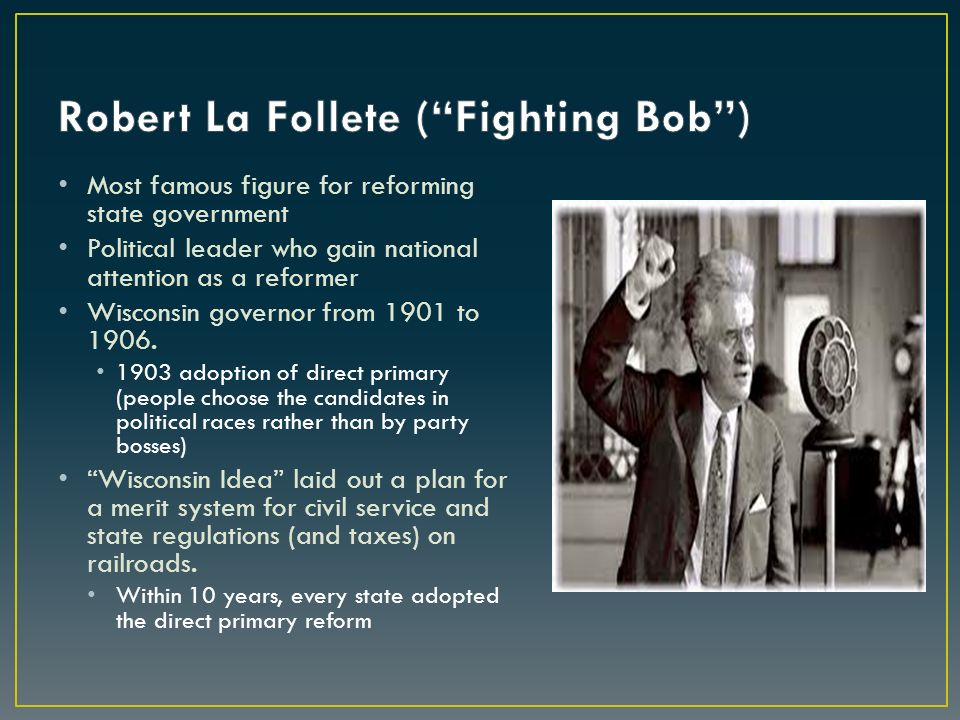 Robert La Follete (“Fighting Bob”)

• Most famous figure for reforming state government
• Political leader who gain national attention as a reformer
• Wisconsin governor from 1901 to 1906.
  • 1903 adoption of direct primary (people choose the candidates in political races rather than by party bosses)
• “Wisconsin Idea” laid out a plan for a merit system for civil service and state regulations (and taxes) on railroads.
  • Within 10 years, every state adopted the direct primary reform